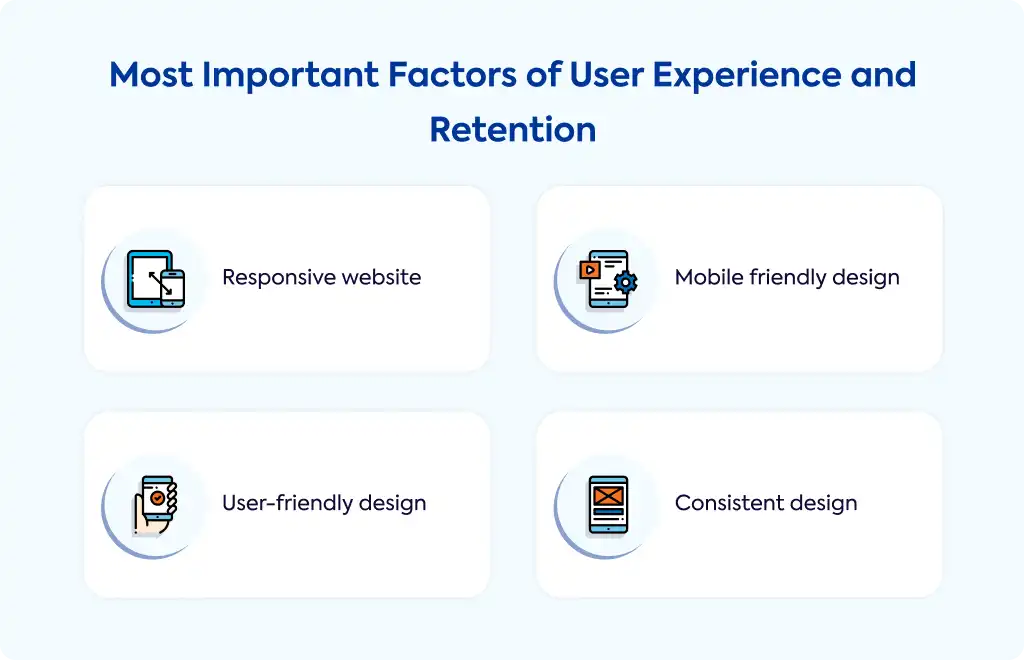 Most Important Factors of User Experience and Retention

Responsive website

Mobile friendly design

User-friendly design

Consistent design